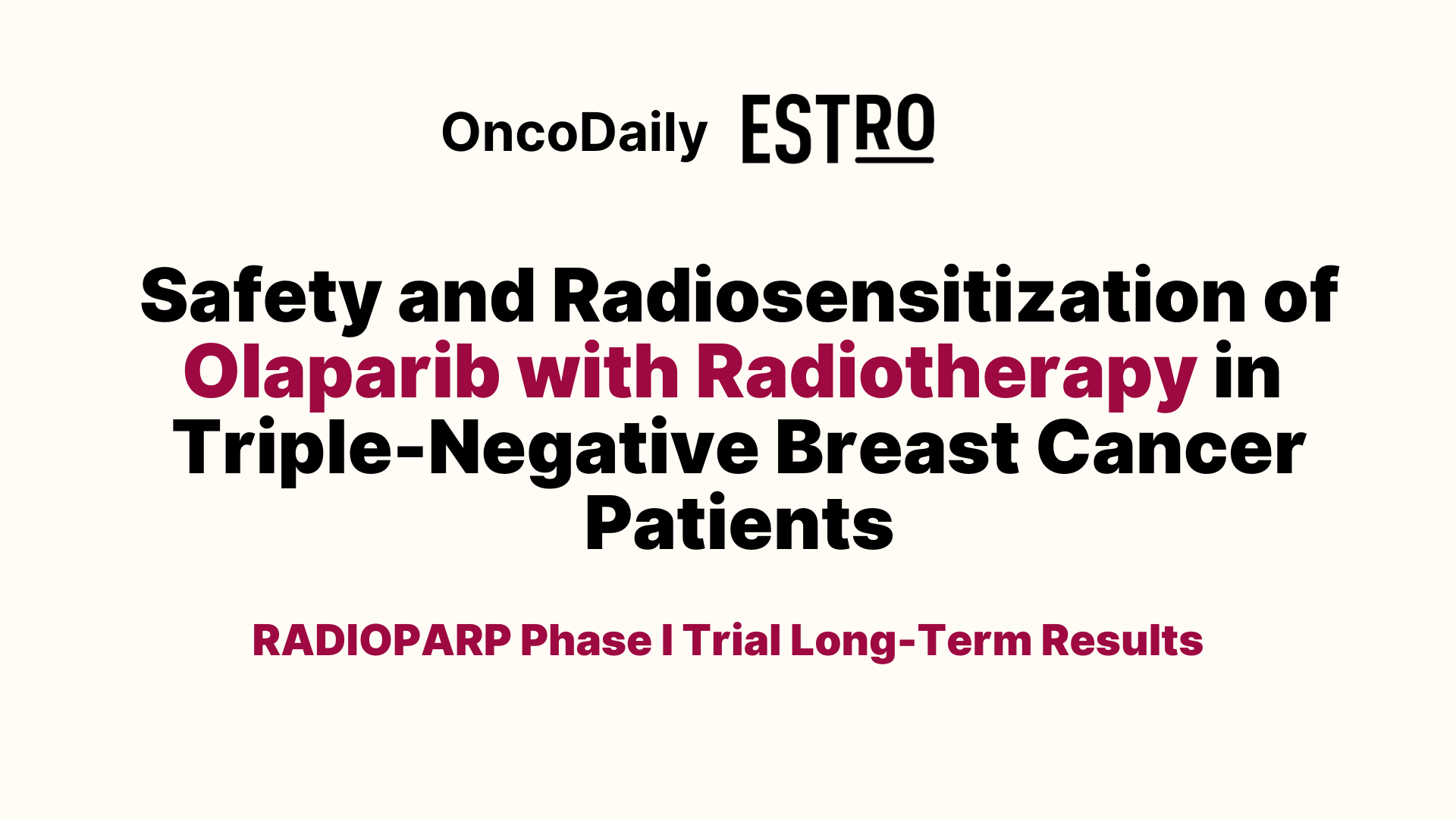 OncoDaily ESTRO

Safety and Radiosensitization of Olaparib with Radiotherapy in Triple-Negative Breast Cancer Patients

RADIOPARP Phase I Trial Long-Term Results